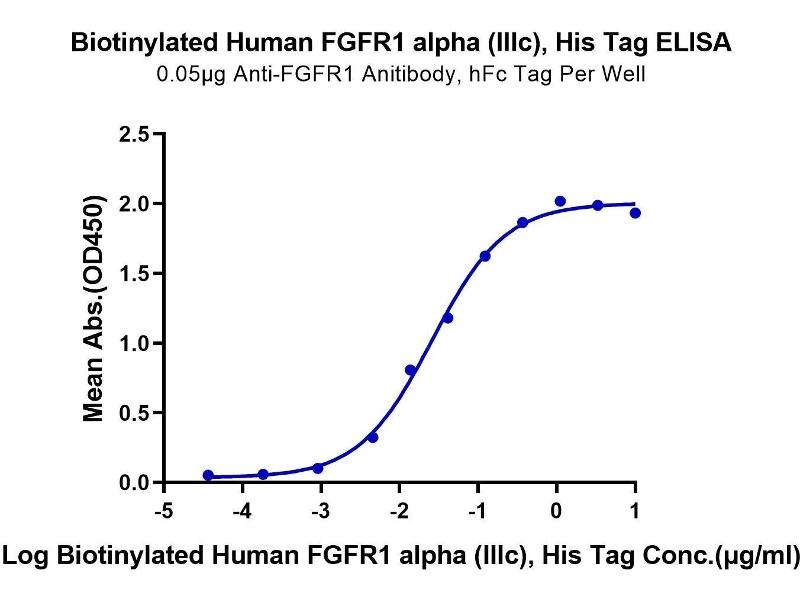 Biotinylated Human FGFR1 alpha (IIIc), His Tag ELISA
0.05μg Anti-FGFR1 Anitibody, hFc Tag Per Well

Mean Abs.(OD450)

2.5
2.0
1.5
1.0
0.5
0.0

-5
-4
-3
-2
-1
0
1

Log Biotinylated Human FGFR1 alpha (IIIc), His Tag Conc.(μg/ml)